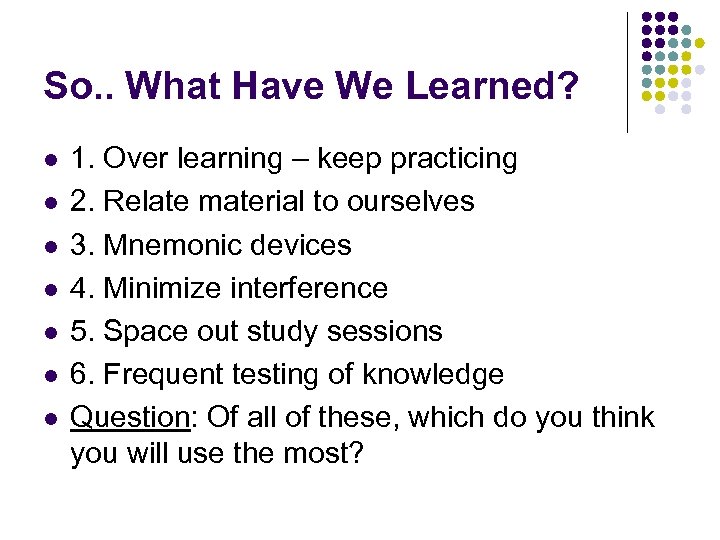 So.. What Have We Learned?

- 1. Over learning – keep practicing
- 2. Relate material to ourselves
- 3. Mnemonic devices
- 4. Minimize interference
- 5. Space out study sessions
- 6. Frequent testing of knowledge
- Question: Of all of these, which do you think you will use the most?